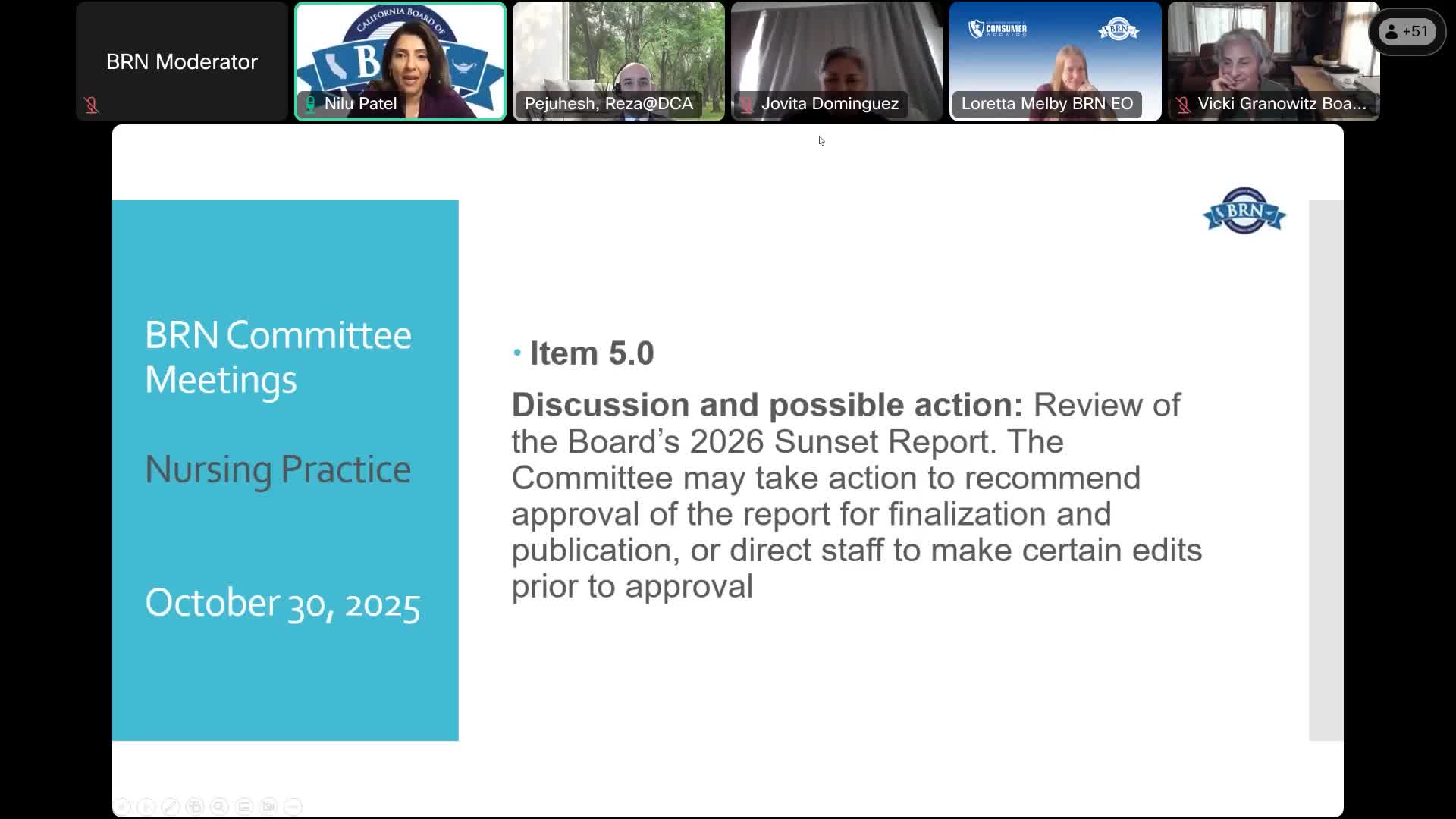 BRN Moderator

CALIFORNIA BOARD OF BRN

Nilu Patel

Pejuhesh, Reza@DCA

Jovita Dominguez

CONSUMER AFFAIRS BRN

Loretta Melby BRN EO

Vicki Granowitz Boa...

+51

BRN

BRN Committee Meetings

Nursing Practice

October 30, 2025

• Item 5.0

Discussion and possible action: Review of the Board's 2026 Sunset Report. The Committee may take action to recommend approval of the report for finalization and publication, or direct staff to make certain edits prior to approval